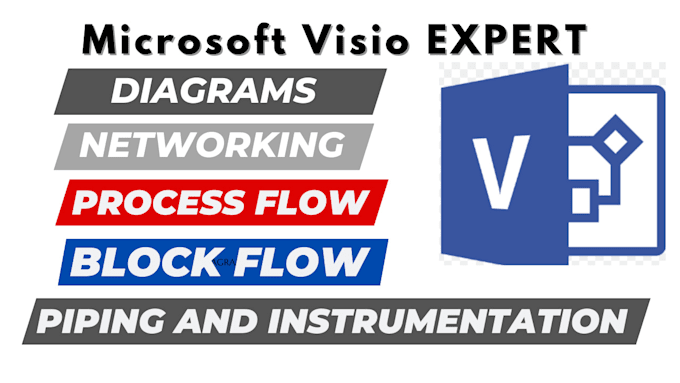 Microsoft Visio EXPERT

DIAGRAMS

NETWORKING

PROCESS FLOW

BLOCK FLOW

PIPING AND INSTRUMENTATION

V